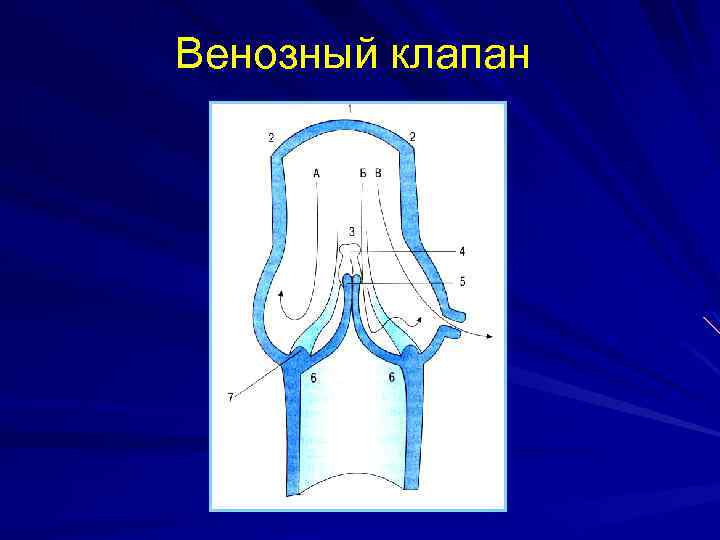 Венозный клапан

1
2
2
А
Б
В
3
4
5
6
6
7